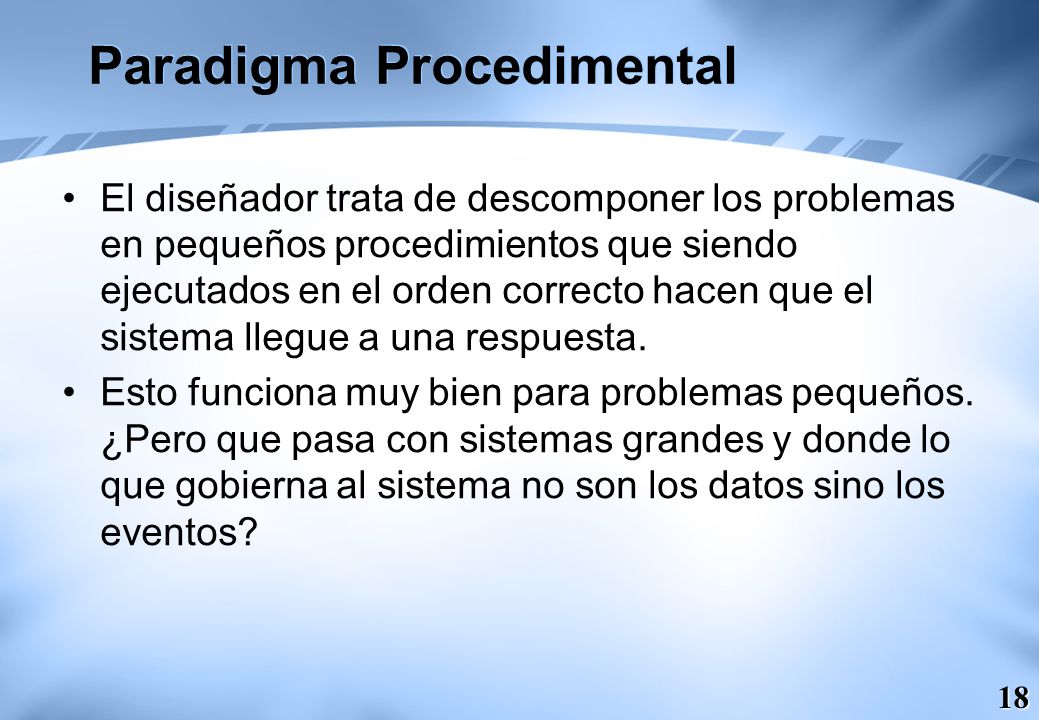 Paradigma Procedimental

• El diseñador trata de descomponer los problemas en pequeños procedimientos que siendo ejecutados en el orden correcto hacen que el sistema llegue a una respuesta.

• Esto funciona muy bien para problemas pequeños. ¿Pero que pasa con sistemas grandes y donde lo que gobierna al sistema no son los datos sino los eventos?

18